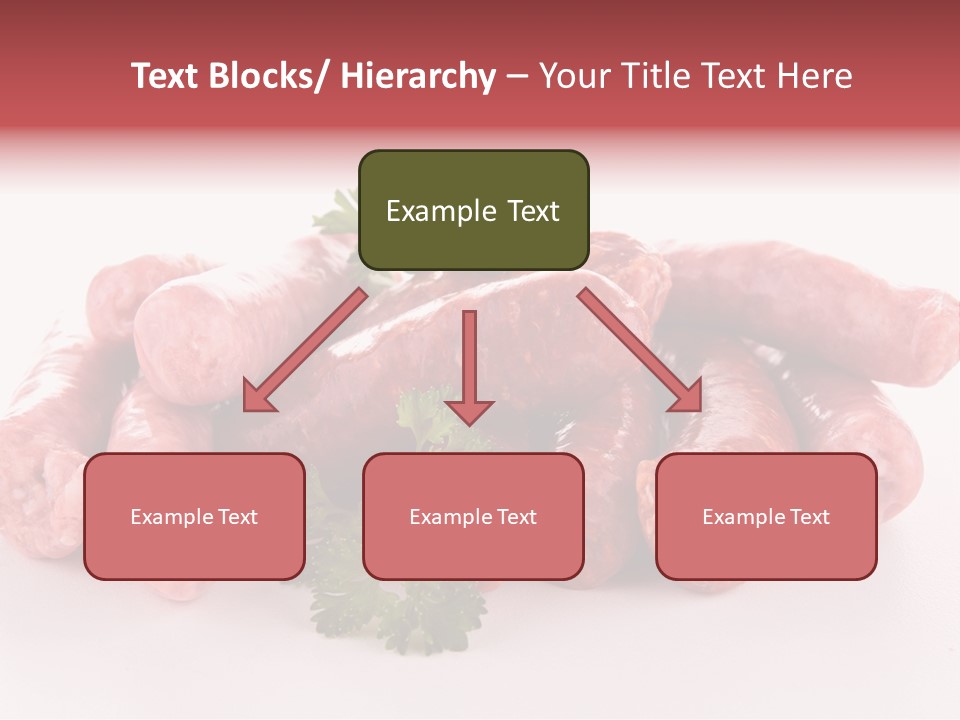 Text Blocks/ Hierarchy – Your Title Text Here

Example Text

Example Text

Example Text

Example Text